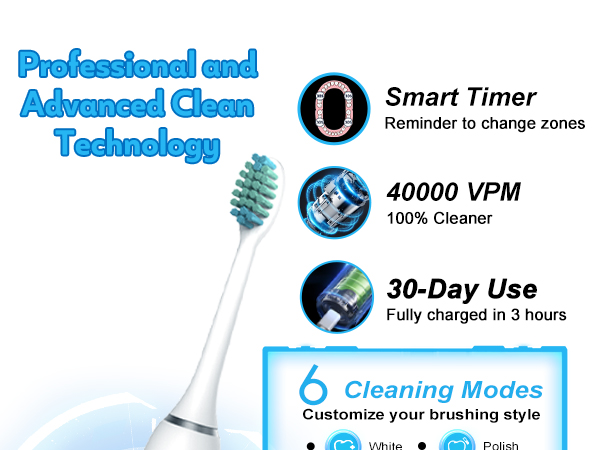 Professional and Advanced Clean Technology

Smart Timer
Reminder to change zones

40000 VPM
100% Cleaner

30-Day Use
Fully charged in 3 hours

6 Cleaning Modes
Customize your brushing style

White
Polish